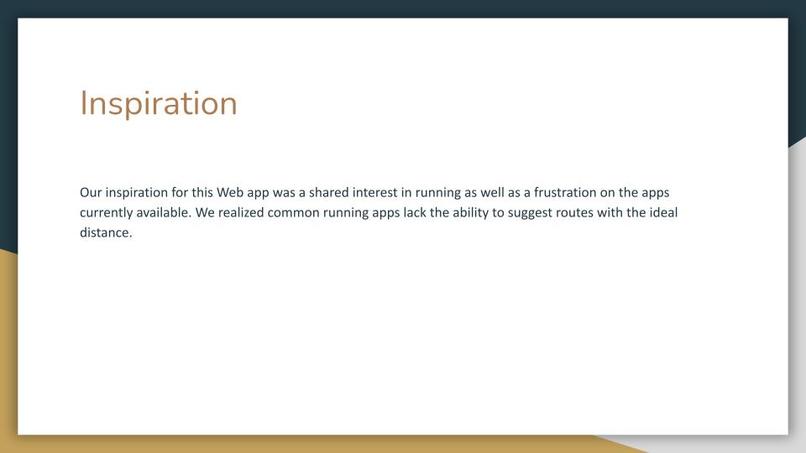 Inspiration

Our inspiration for this Web app was a shared interest in running as well as a frustration on the apps currently available. We realized common running apps lack the ability to suggest routes with the ideal distance.